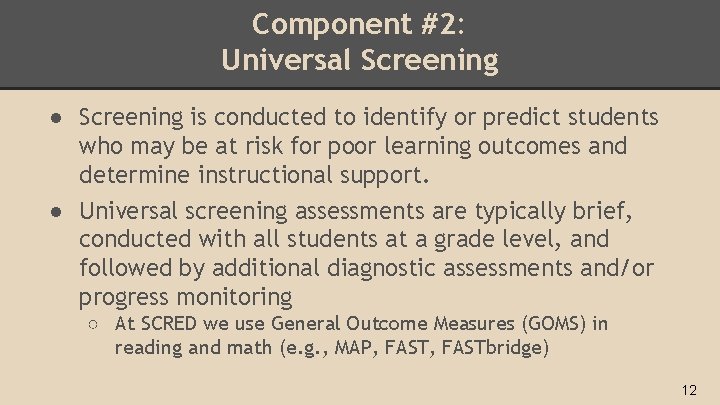 Component #2:
Universal Screening

● Screening is conducted to identify or predict students who may be at risk for poor learning outcomes and determine instructional support.

● Universal screening assessments are typically brief, conducted with all students at a grade level, and followed by additional diagnostic assessments and/or progress monitoring

○ At SCRED we use General Outcome Measures (GOMS) in reading and math (e.g., MAP, FAST, FASTbridge)

12